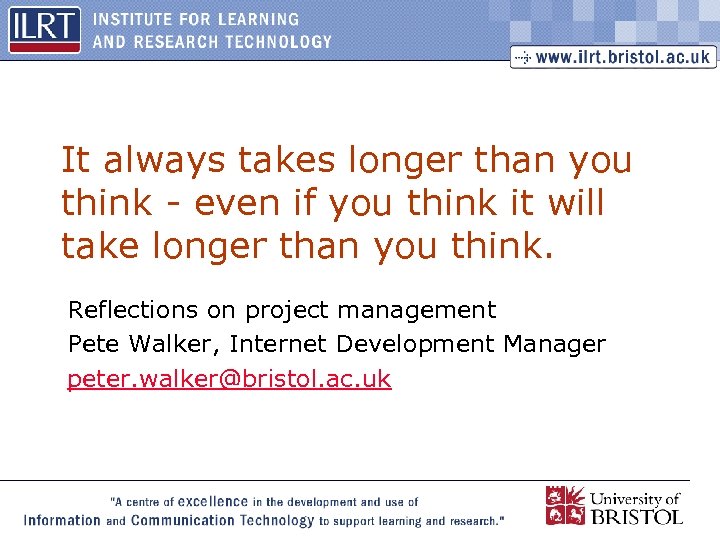 ILRT INSTITUTE FOR LEARNING AND RESEARCH TECHNOLOGY

www.ilrt.bristol.ac.uk

It always takes longer than you think - even if you think it will take longer than you think.

Reflections on project management
Pete Walker, Internet Development Manager
peter.walker@bristol.ac.uk

"A centre of excellence in the development and use of Information and Communication Technology to support learning and research."

University of BRISTOL